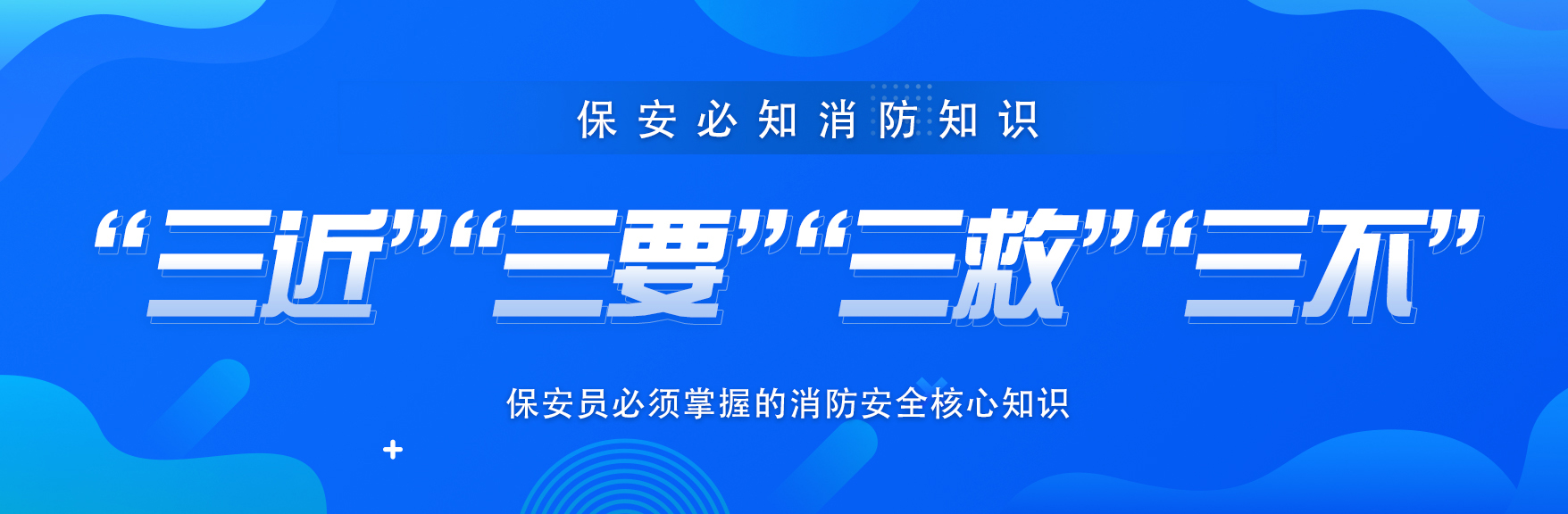 保安必知消防知识

“三近”“三要”“三救”“三不”

保安员必须掌握的消防安全核心知识